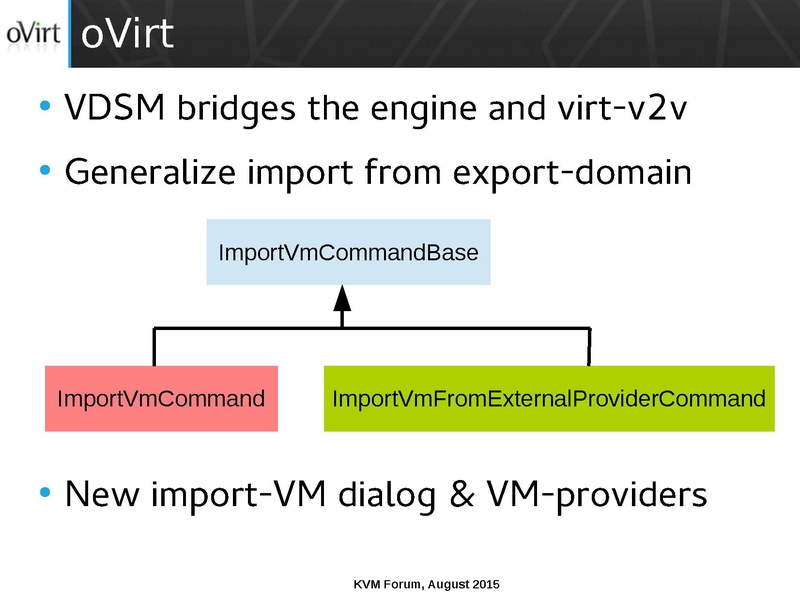 oVirt oVirt

• VDSM bridges the engine and virt-v2v

• Generalize import from export-domain

ImportVmCommandBase

ImportVmCommand

ImportVmFromExternalProviderCommand

• New import-VM dialog & VM-providers

KVM Forum, August 2015